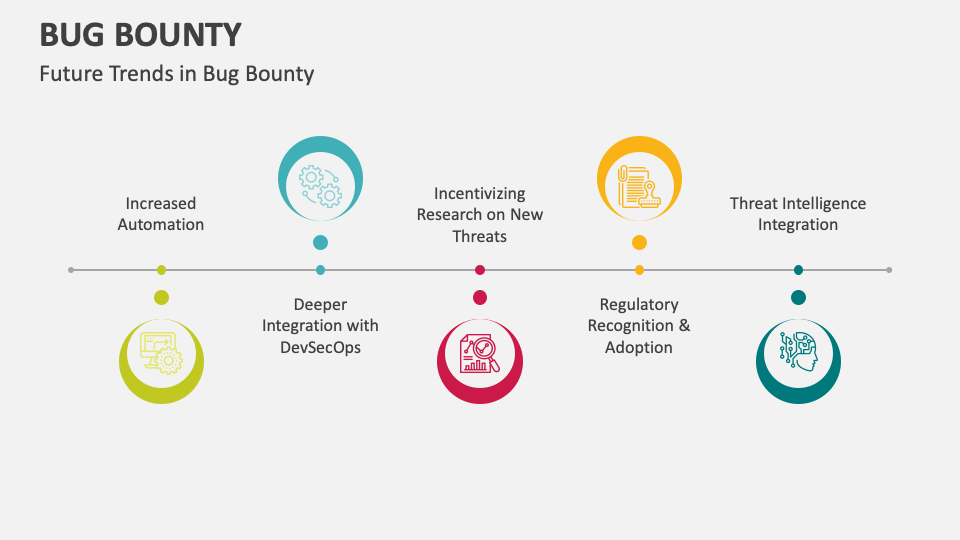 BUG BOUNTY

Future Trends in Bug Bounty

Increased Automation

Deeper Integration with DevSecOps

Incentivizing Research on New Threats

Regulatory Recognition & Adoption

Threat Intelligence Integration